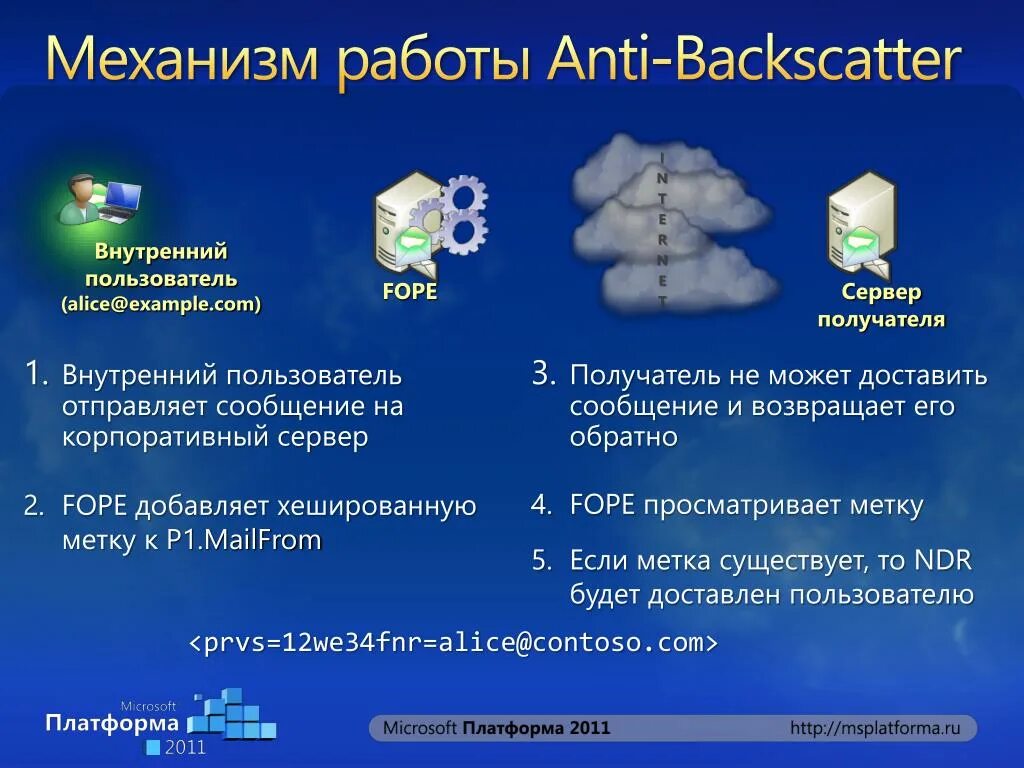 Механизм работы Anti-Backscatter

Внутренний пользователь (alice@example.com)

FOPE

INTERNET

Сервер получателя

1. Внутренний пользователь отправляет сообщение на корпоративный сервер

2. FOPE добавляет хешированную метку к P1.MailFrom

3. Получатель не может доставить сообщение и возвращает его обратно

4. FOPE просматривает метку

5. Если метка существует, то NDR будет доставлен пользователю

<prvs=12we34fnr=alice@contoso.com>

Microsoft Платформа 2011

Microsoft Платформа 2011

http://msplatforma.ru